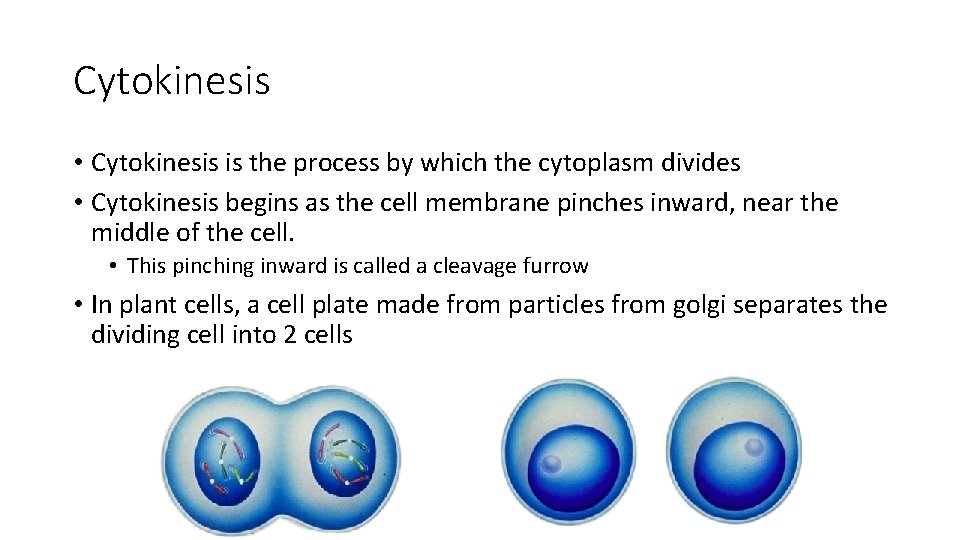 Cytokinesis

• Cytokinesis is the process by which the cytoplasm divides
• Cytokinesis begins as the cell membrane pinches inward, near the middle of the cell.
  • This pinching inward is called a cleavage furrow
• In plant cells, a cell plate made from particles from golgi separates the dividing cell into 2 cells